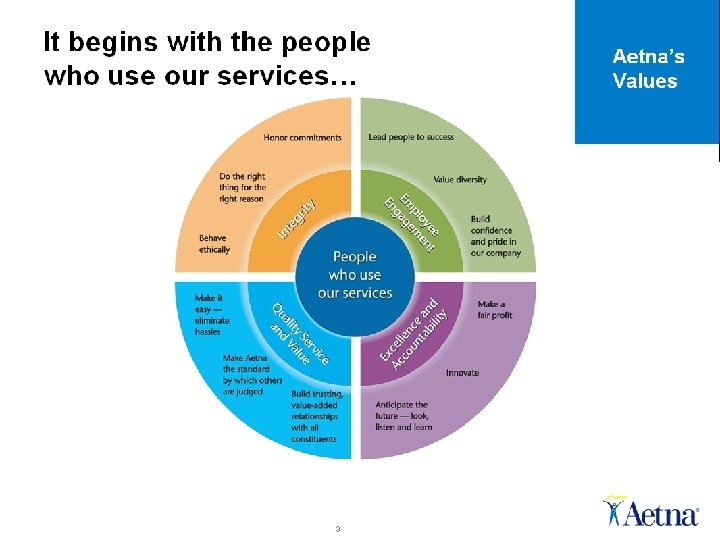 It begins with the people who use our services…

Aetna's Values

Honor commitments

Do the right thing for the right reason

Behave ethically

Integrity

Lead people to success

Value diversity

Build confidence and pride in our company

Employee Engagement

People who use our services

Make it easy — eliminate hassles

Make Aetna the standard by which others are judged

Build trusting, value-added relationships with all constituents

Quality Service and Value

Make a fair profit

Innovate

Anticipate the future — look, listen and learn

Excellence and Accountability

3

Aetna®